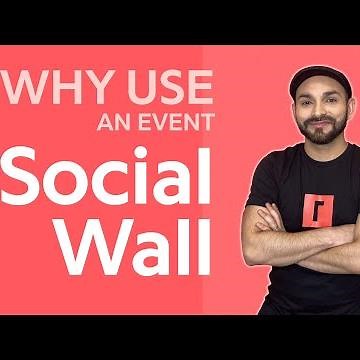 WHY USE
AN EVENT
Social
Wall

r